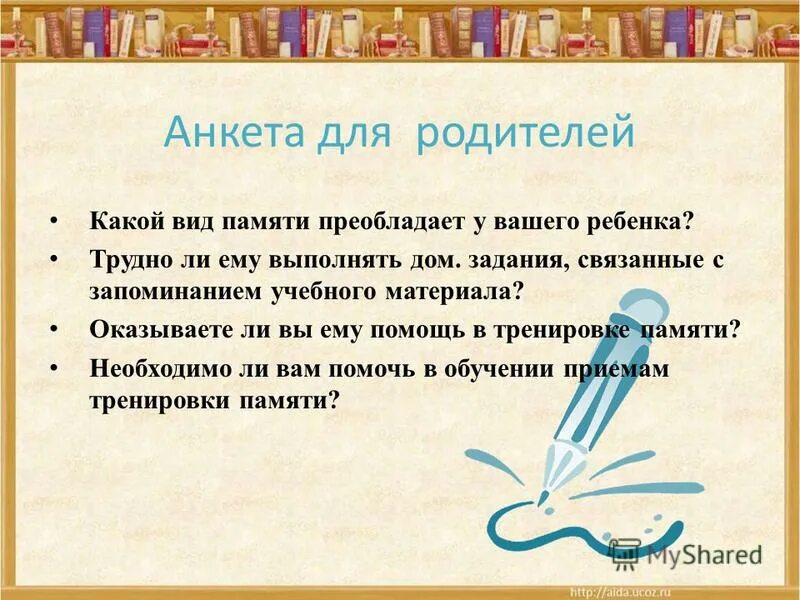 Анкета для родителей

• Какой вид памяти преобладает у вашего ребенка?
• Трудно ли ему выполнять дом. задания, связанные с запоминанием учебного материала?
• Оказываете ли вы ему помощь в тренировке памяти?
• Необходимо ли вам помочь в обучении приемам тренировки памяти?

MyShared

http://aida.ucoz.ru